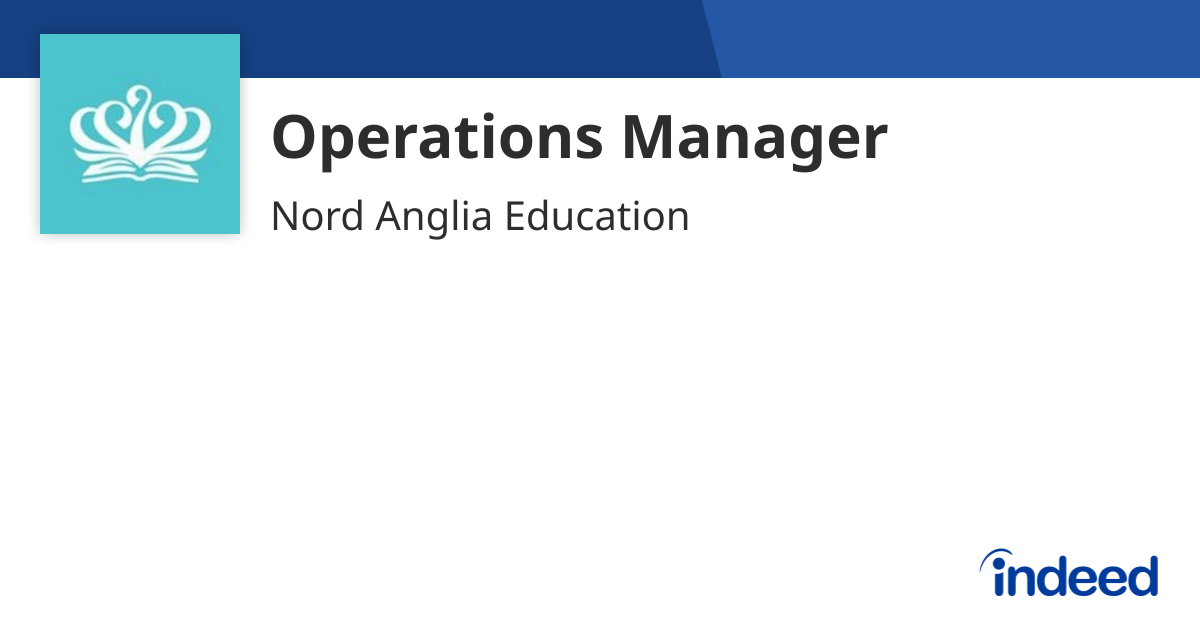 Operations Manager

Nord Anglia Education

indeed